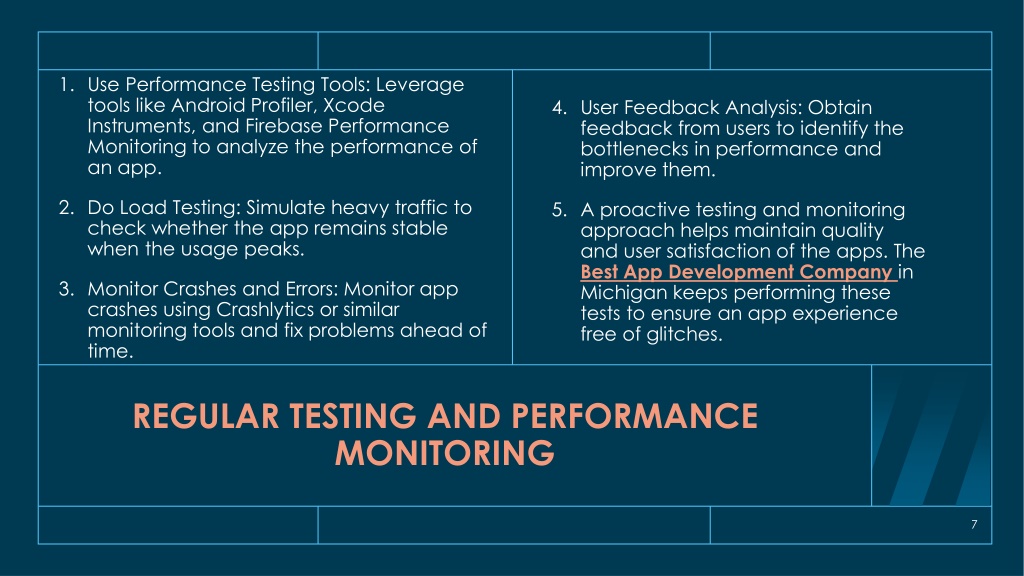 1. Use Performance Testing Tools: Leverage tools like Android Profiler, Xcode Instruments, and Firebase Performance Monitoring to analyze the performance of an app.

2. Do Load Testing: Simulate heavy traffic to check whether the app remains stable when the usage peaks.

3. Monitor Crashes and Errors: Monitor app crashes using Crashlytics or similar monitoring tools and fix problems ahead of time.

4. User Feedback Analysis: Obtain feedback from users to identify the bottlenecks in performance and improve them.

5. A proactive testing and monitoring approach helps maintain quality and user satisfaction of the apps. The Best App Development Company in Michigan keeps performing these tests to ensure an app experience free of glitches.

REGULAR TESTING AND PERFORMANCE MONITORING

7